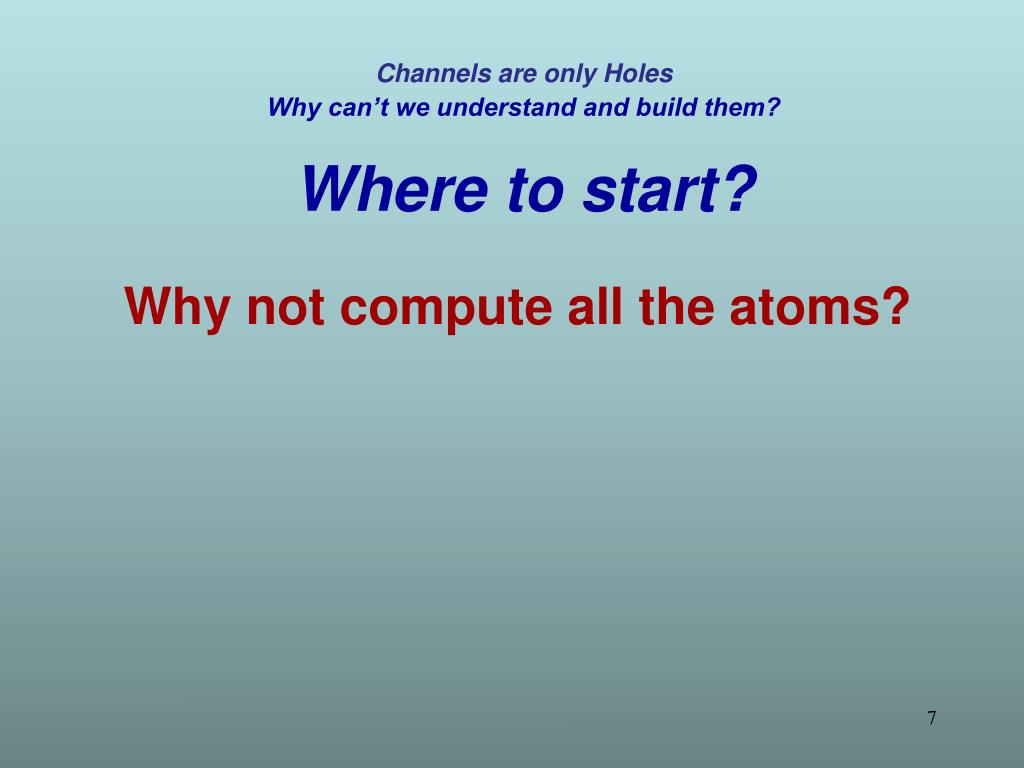 Channels are only Holes
Why can’t we understand and build them?

Where to start?

Why not compute all the atoms?

7